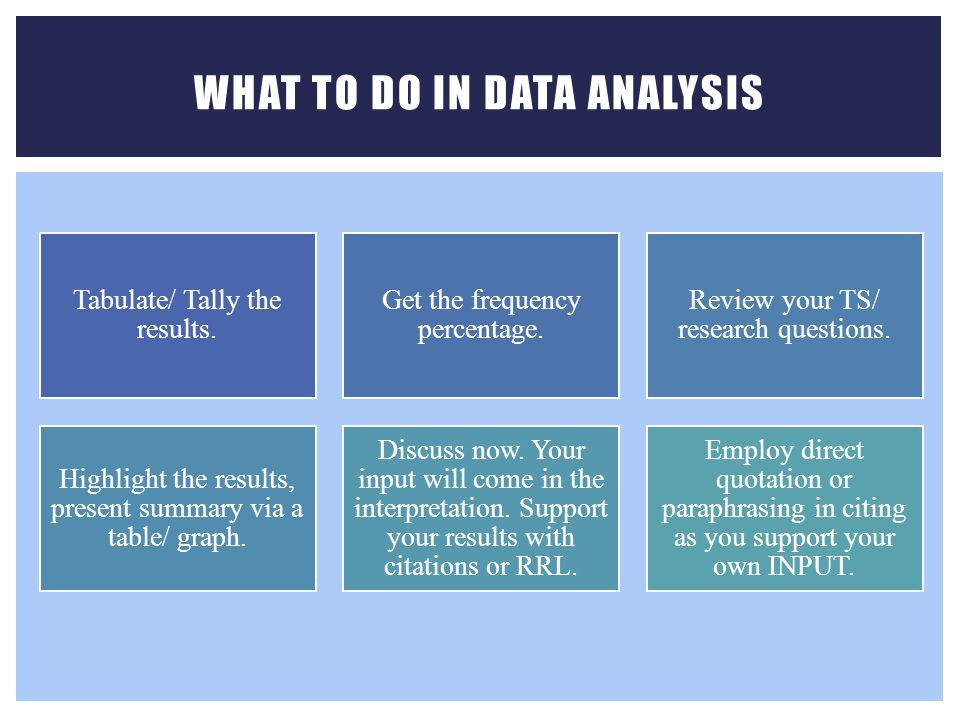 WHAT TO DO IN DATA ANALYSIS

Tabulate/ Tally the results.

Get the frequency percentage.

Review your TS/ research questions.

Highlight the results, present summary via a table/ graph.

Discuss now. Your input will come in the interpretation. Support your results with citations or RRL.

Employ direct quotation or paraphrasing in citing as you support your own INPUT.